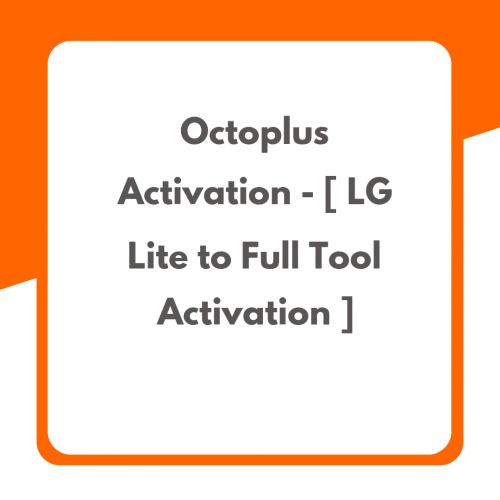 Octoplus Activation - [ LG Lite to Full Tool Activation ]